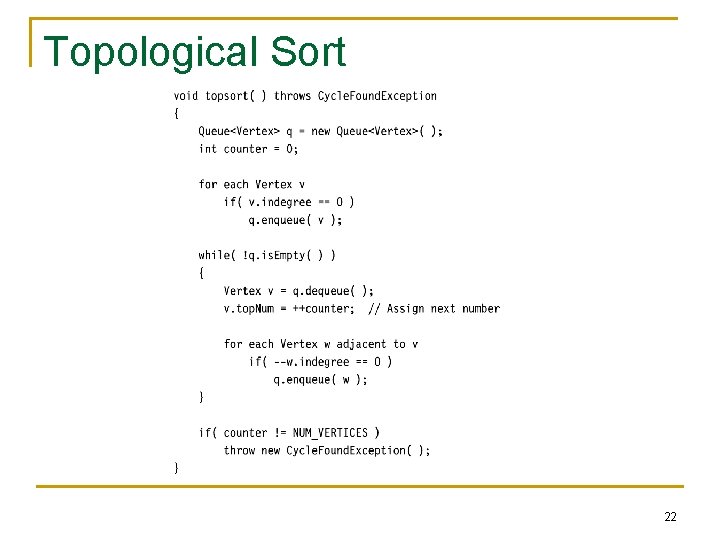 Topological Sort

void topsort( ) throws CycleFoundException
{
    Queue<Vertex> q = new Queue<Vertex>( );
    int counter = 0;

    for each Vertex v
        if( v.indegree == 0 )
            q.enqueue( v );

    while( !q.isEmpty( ) )
    {
        Vertex v = q.dequeue( );
        v.topNum = ++counter;  // Assign next number

        for each Vertex w adjacent to v
            if( --w.indegree == 0 )
                q.enqueue( w );
    }

    if( counter != NUM_VERTICES )
        throw new CycleFoundException( );
}

22